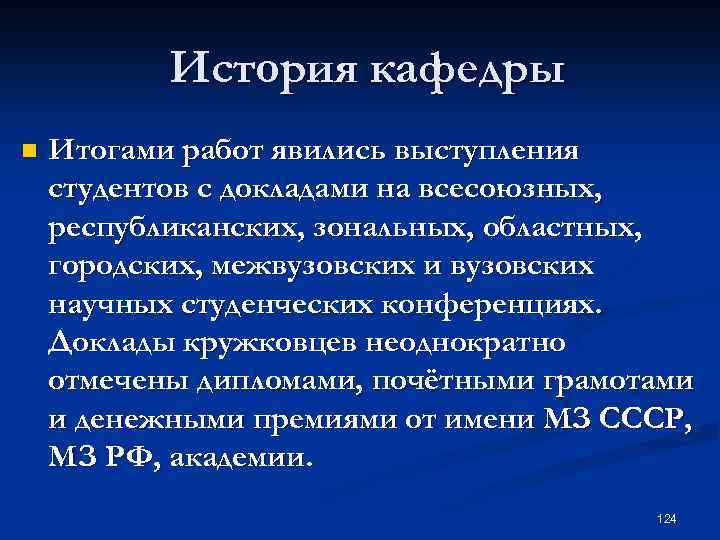 История кафедры

Итогами работ явились выступления студентов с докладами на всесоюзных, республиканских, зональных, областных, городских, межвузовских и вузовских научных студенческих конференциях. Доклады кружковцев неоднократно отмечены дипломами, почётными грамотами и денежными премиями от имени МЗ СССР, МЗ РФ, академии.

124